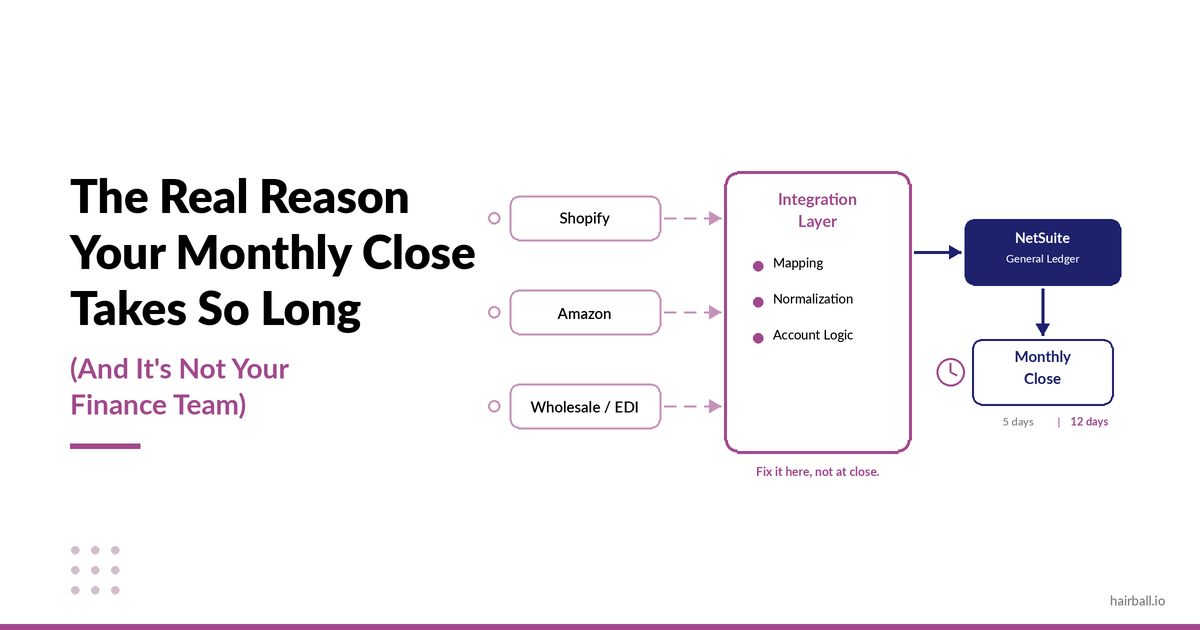 The Real Reason Your Monthly Close Takes So Long

(And It's Not Your Finance Team)

Shopify

Amazon

Wholesale / EDI

Integration Layer

Mapping

Normalization

Account Logic

Fix it here, not at close.

NetSuite
General Ledger

Monthly Close

5 days | 12 days

hairball.io